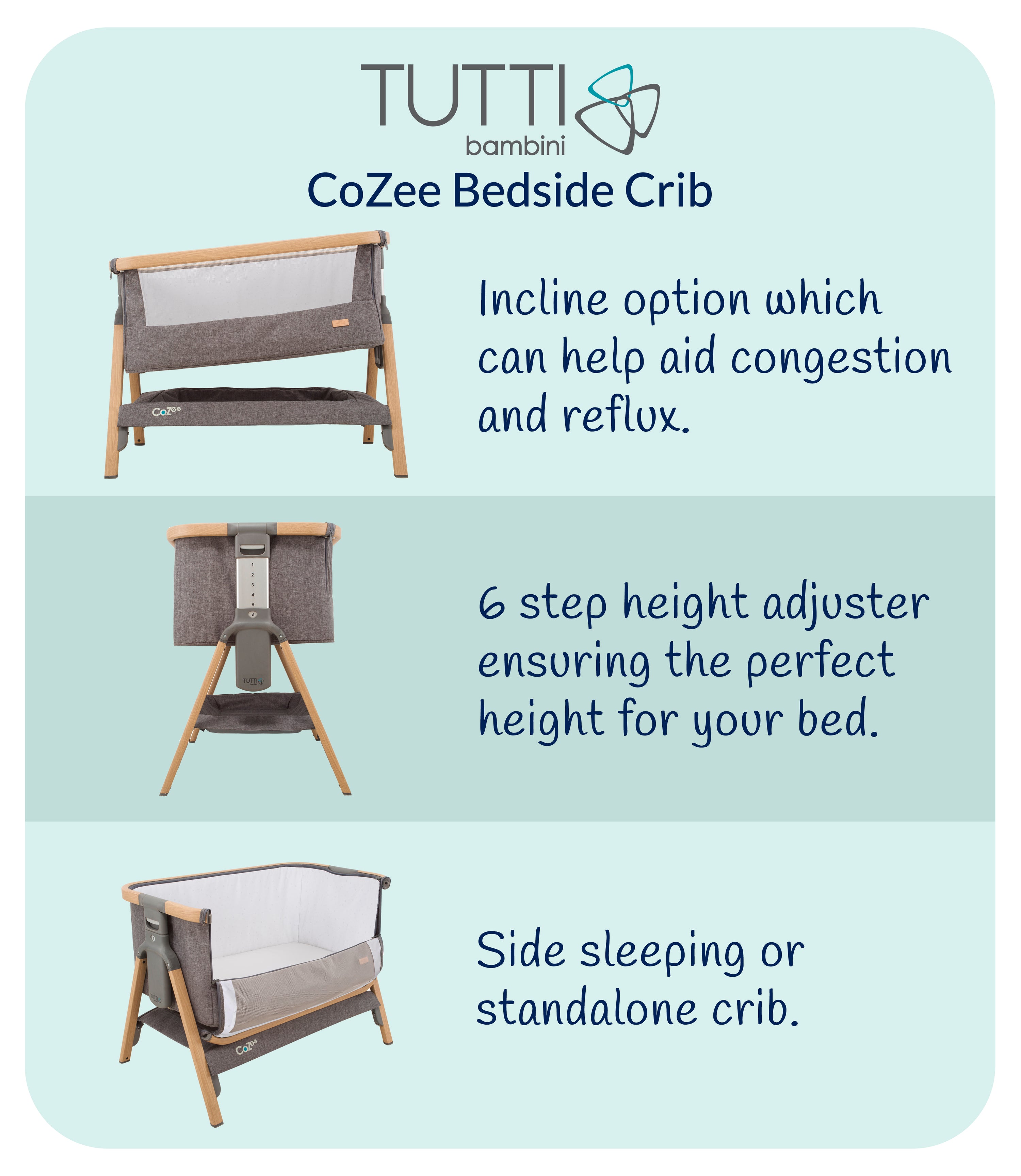 TUTTI bambini

CoZee Bedside Crib

CoZee

Incline option which can help aid congestion and reflux.

1
2
3
4
5
6

TUTTI

6 step height adjuster ensuring the perfect height for your bed.

CoZee

Side sleeping or standalone crib.